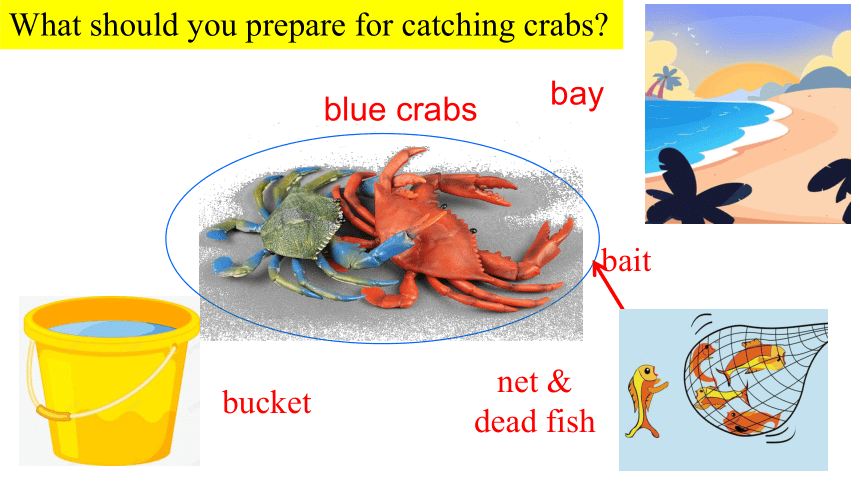 What should you prepare for catching crabs?

blue crabs

bay

bait

bucket

net &
dead fish